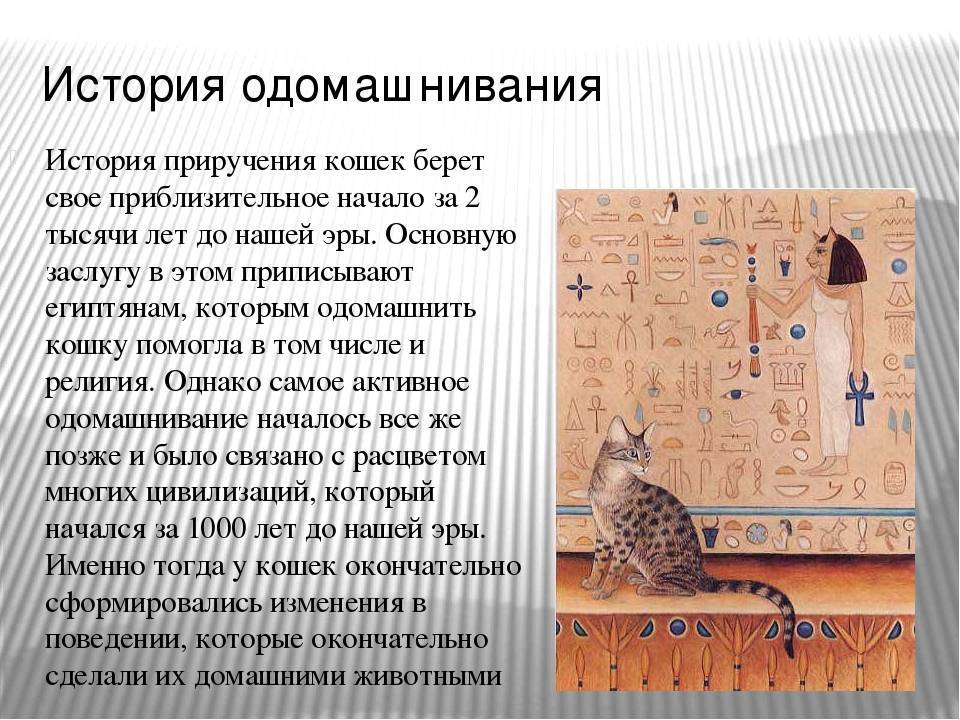 История одомашнивания

История приручения кошек берет свое приблизительное начало за 2 тысячи лет до нашей эры. Основную заслугу в этом приписывают египтянам, которым одомашнить кошку помогла в том числе и религия. Однако самое активное одомашнивание началось все же позже и было связано с расцветом многих цивилизаций, который начался за 1000 лет до нашей эры. Именно тогда у кошек окончательно сформировались изменения в поведении, которые окончательно сделали их домашними животными